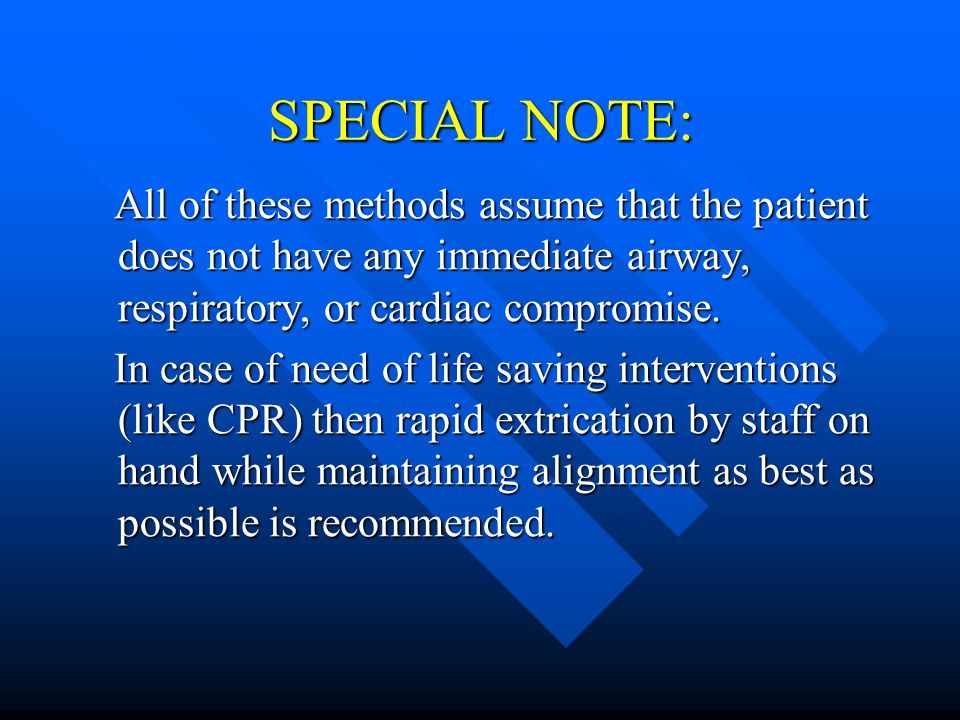 SPECIAL NOTE:

All of these methods assume that the patient does not have any immediate airway, respiratory, or cardiac compromise.

In case of need of life saving interventions (like CPR) then rapid extrication by staff on hand while maintaining alignment as best as possible is recommended.